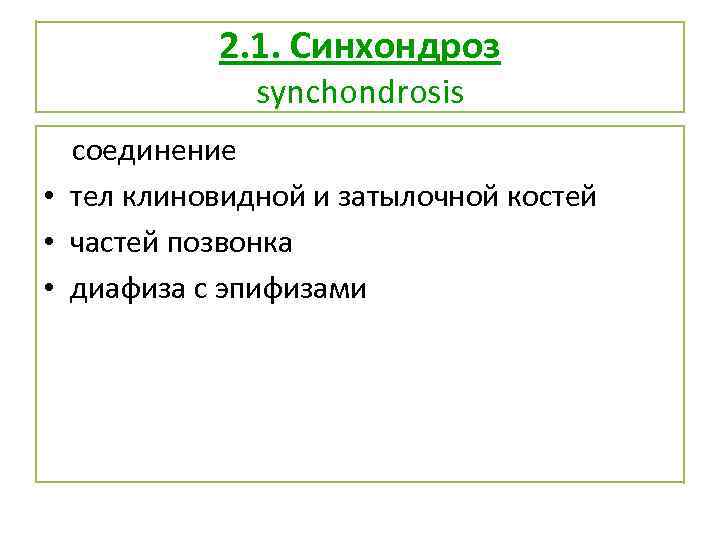 2.1. Синхондроз
synchondrosis

соединение

• тел клиновидной и затылочной костей
• частей позвонка
• диафиза с эпифизами